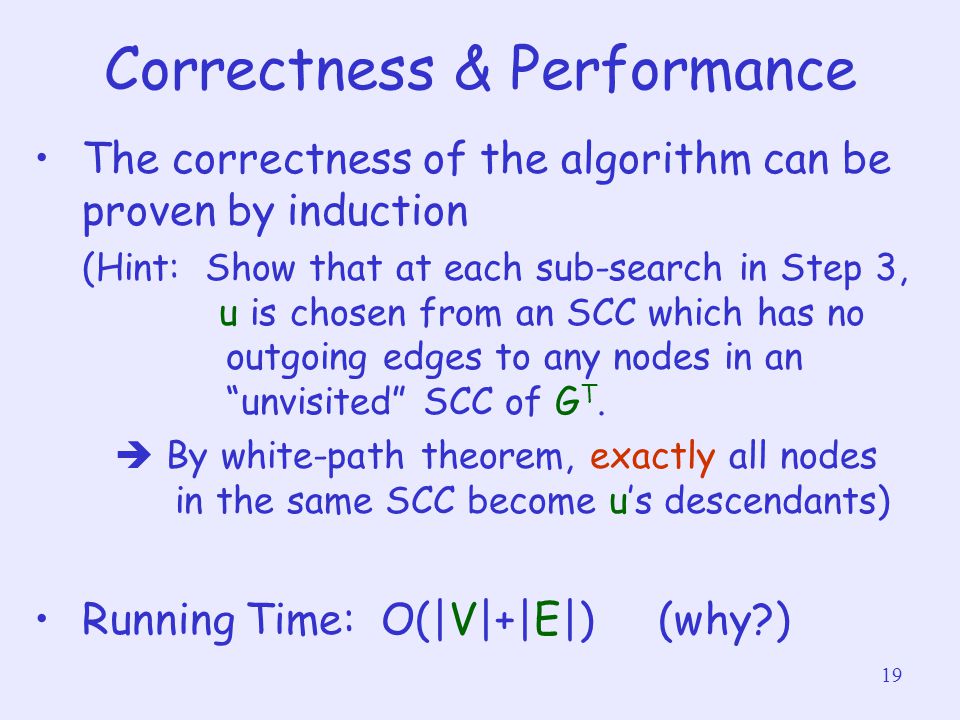 Correctness & Performance

• The correctness of the algorithm can be proven by induction

(Hint: Show that at each sub-search in Step 3, u is chosen from an SCC which has no outgoing edges to any nodes in an "unvisited" SCC of $G^T$.

➔ By white-path theorem, exactly all nodes in the same SCC become u's descendants)

• Running Time: $O(|V|+|E|)$ (why?)

19